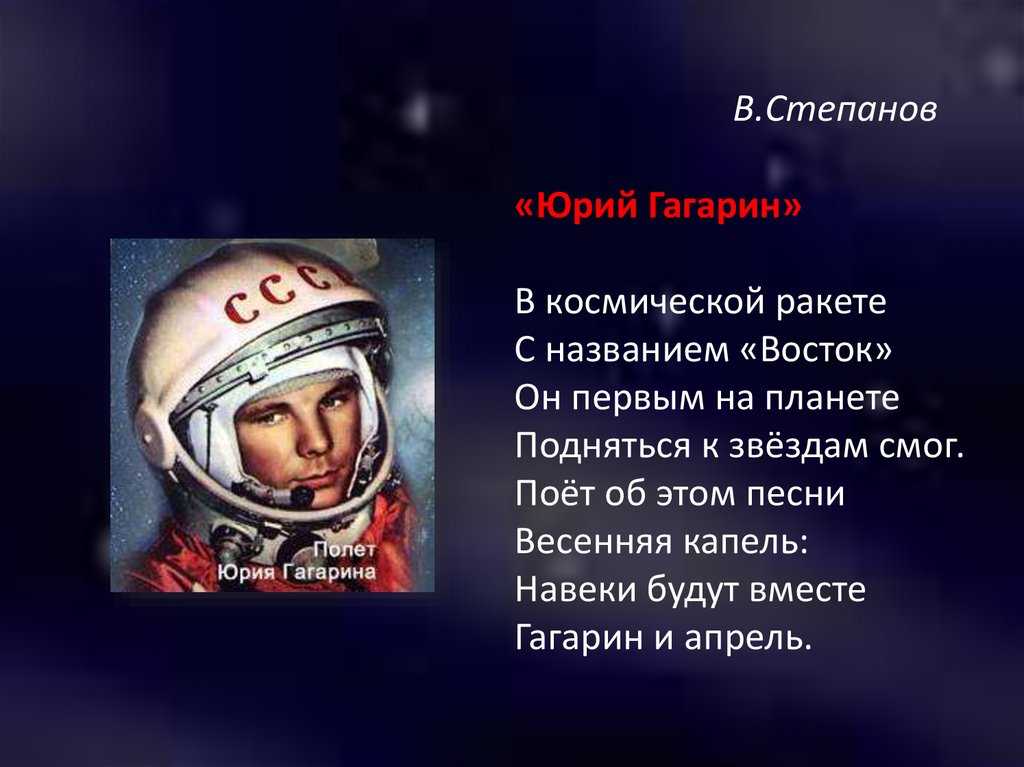 В.Степанов

«Юрий Гагарин»

В космической ракете
С названием «Восток»
Он первым на планете
Подняться к звёздам смог.
Поёт об этом песни
Весенняя капель:
Навеки будут вместе
Гагарин и апрель.

СССР

Полет
Юрия Гагарина